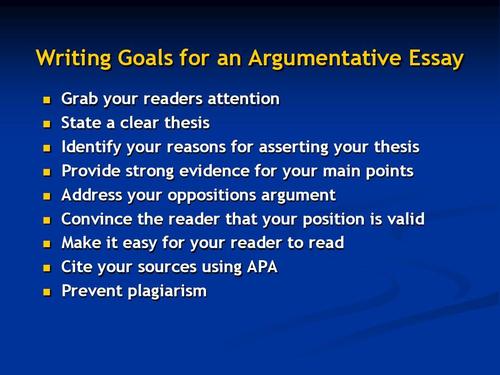 Writing Goals for an Argumentative Essay

- Grab your readers attention
- State a clear thesis
- Identify your reasons for asserting your thesis
- Provide strong evidence for your main points
- Address your oppositions argument
- Convince the reader that your position is valid
- Make it easy for your reader to read
- Cite your sources using APA
- Prevent plagiarism